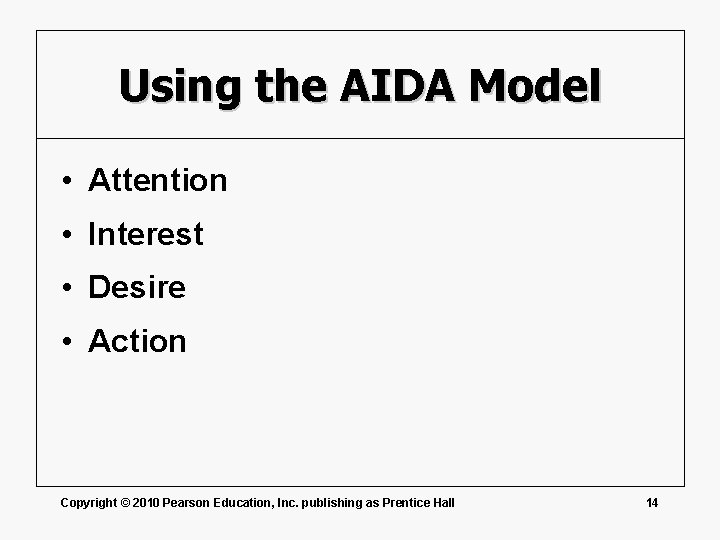 Using the AIDA Model

• Attention
• Interest
• Desire
• Action

Copyright © 2010 Pearson Education, Inc. publishing as Prentice Hall

14